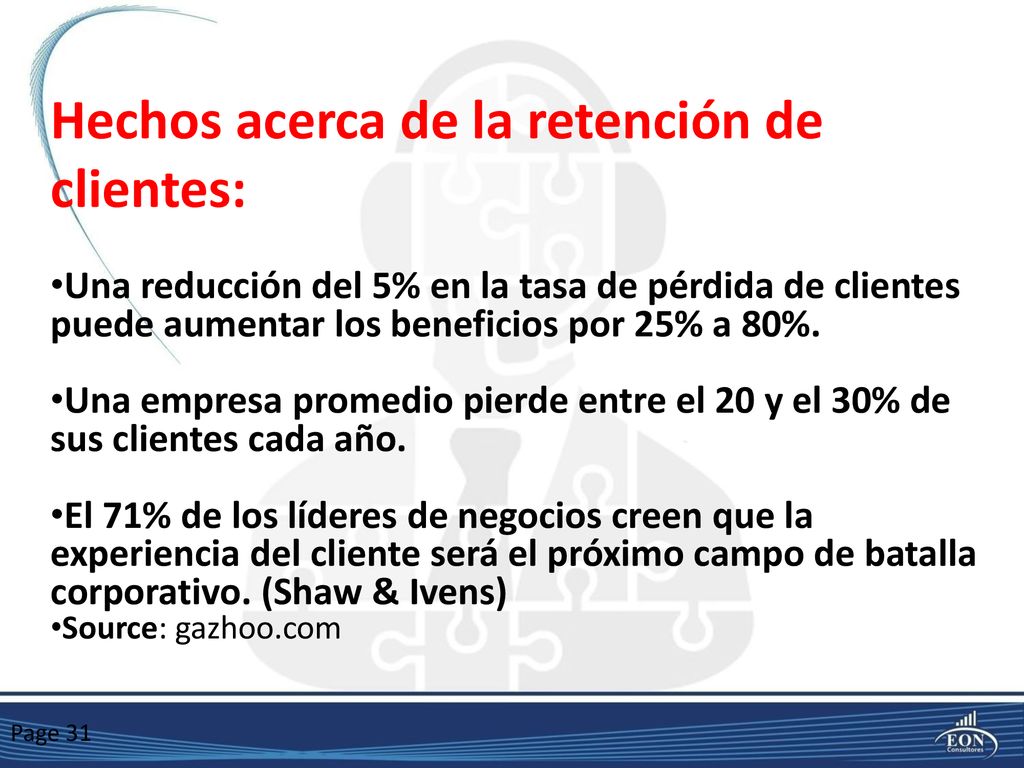 Hechos acerca de la retención de clientes:

•Una reducción del 5% en la tasa de pérdida de clientes puede aumentar los beneficios por 25% a 80%.

•Una empresa promedio pierde entre el 20 y el 30% de sus clientes cada año.

•El 71% de los líderes de negocios creen que la experiencia del cliente será el próximo campo de batalla corporativo. (Shaw & Ivens)
•Source: gazhoo.com

Page 31

EON Consultores